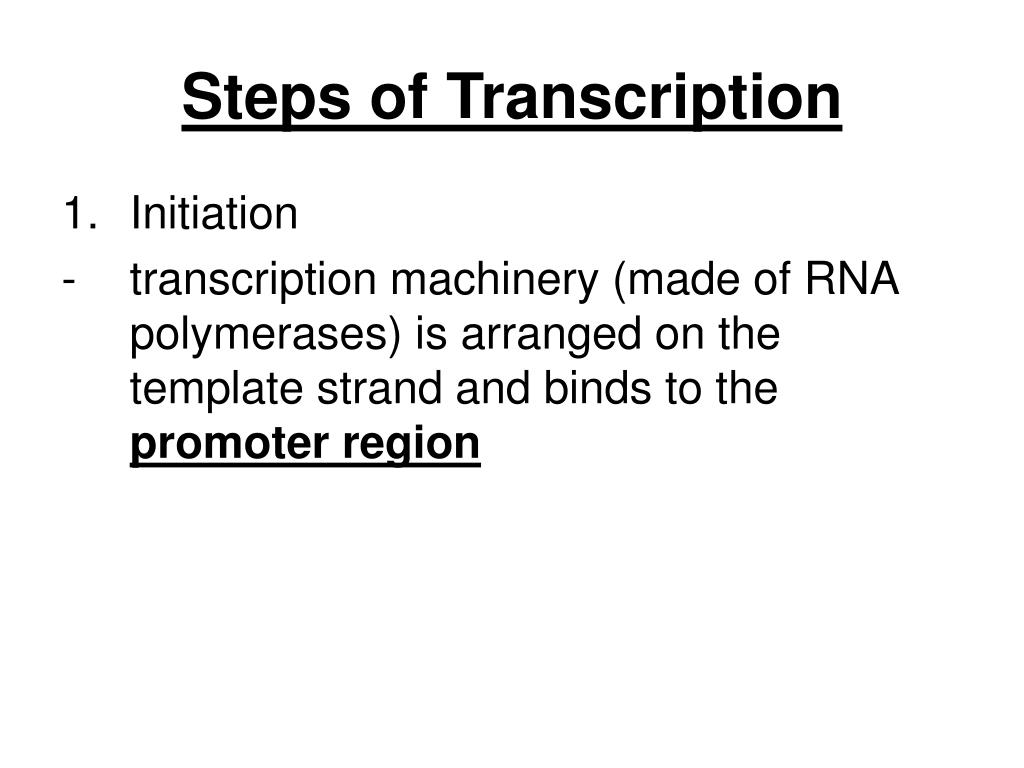 Steps of Transcription

1. Initiation

- transcription machinery (made of RNA polymerases) is arranged on the template strand and binds to the promoter region